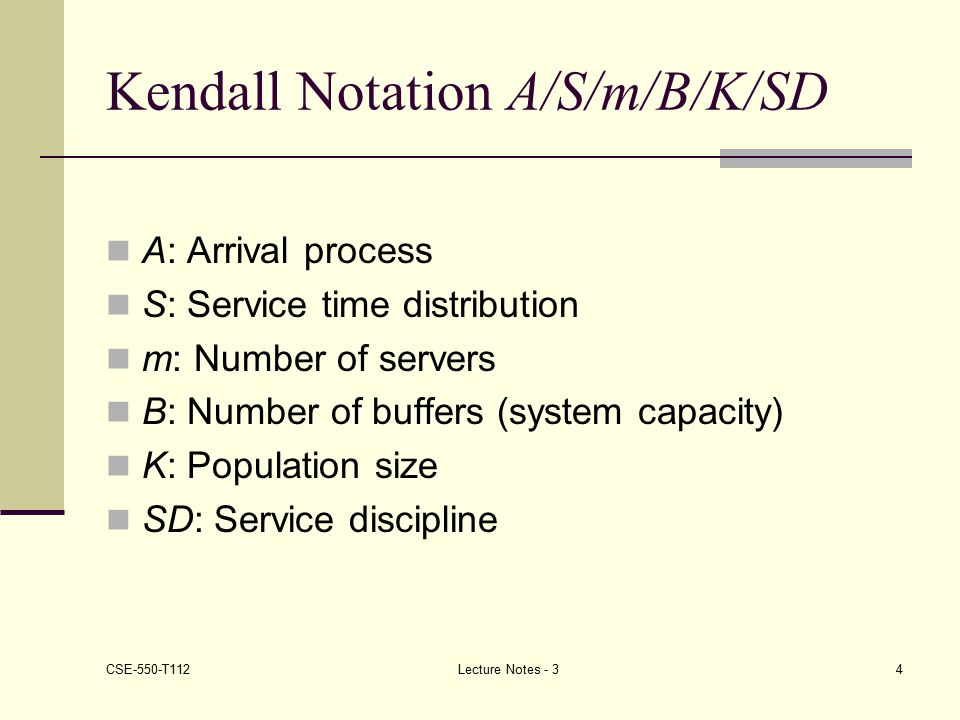 Kendall Notation A/S/m/B/K/SD

- A: Arrival process
- S: Service time distribution
- m: Number of servers
- B: Number of buffers (system capacity)
- K: Population size
- SD: Service discipline

CSE-550-T112

Lecture Notes - 3

4